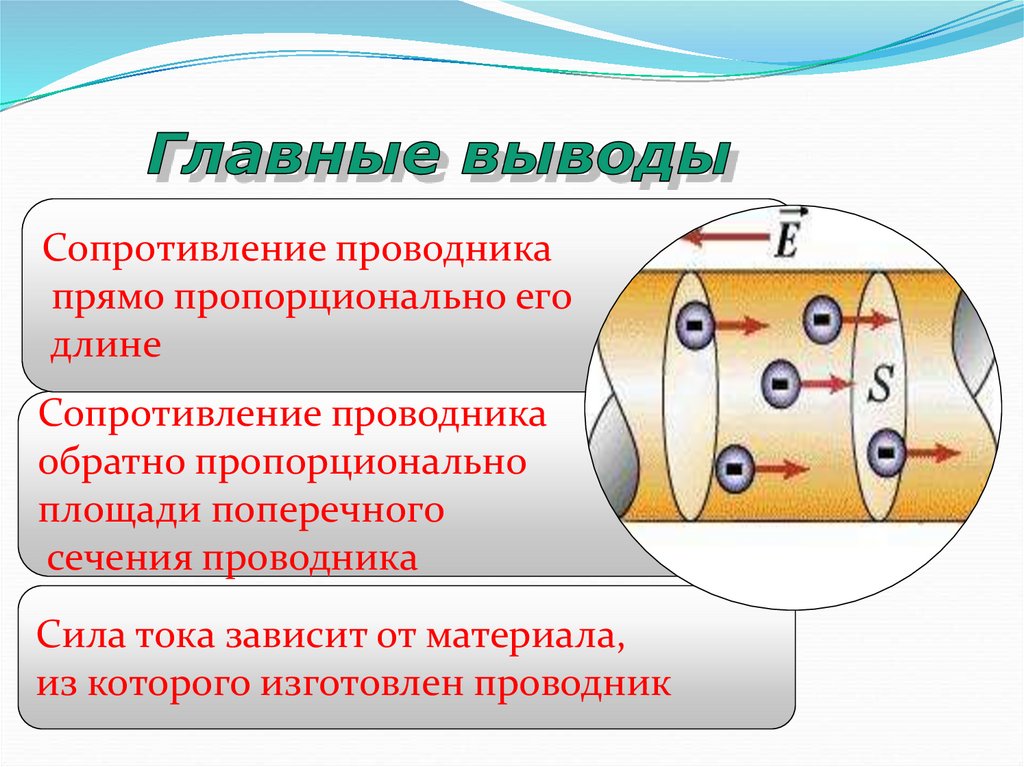 Главные выводы

Сопротивление проводника прямо пропорционально его длине

Сопротивление проводника обратно пропорционально площади поперечного сечения проводника

Сила тока зависит от материала, из которого изготовлен проводник

$\vec{E}$

$S$